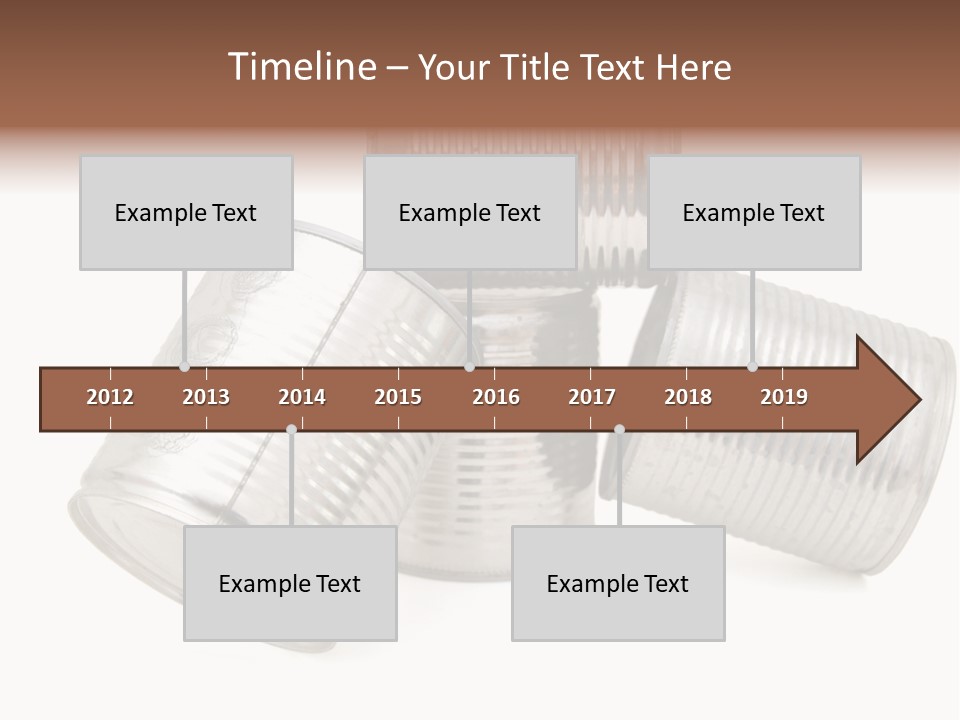 Timeline – Your Title Text Here

Example Text

Example Text

Example Text

2012 2013 2014 2015 2016 2017 2018 2019

Example Text

Example Text